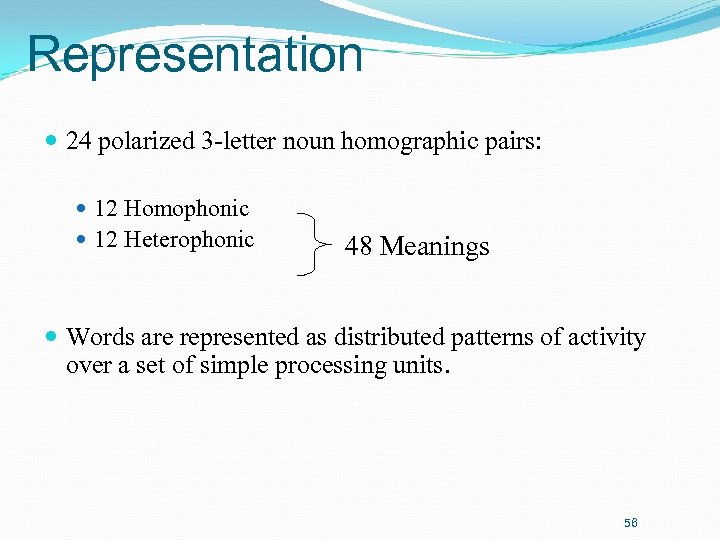 Representation

24 polarized 3-letter noun homographic pairs:

12 Homophonic
12 Heterophonic

48 Meanings

Words are represented as distributed patterns of activity over a set of simple processing units.

56